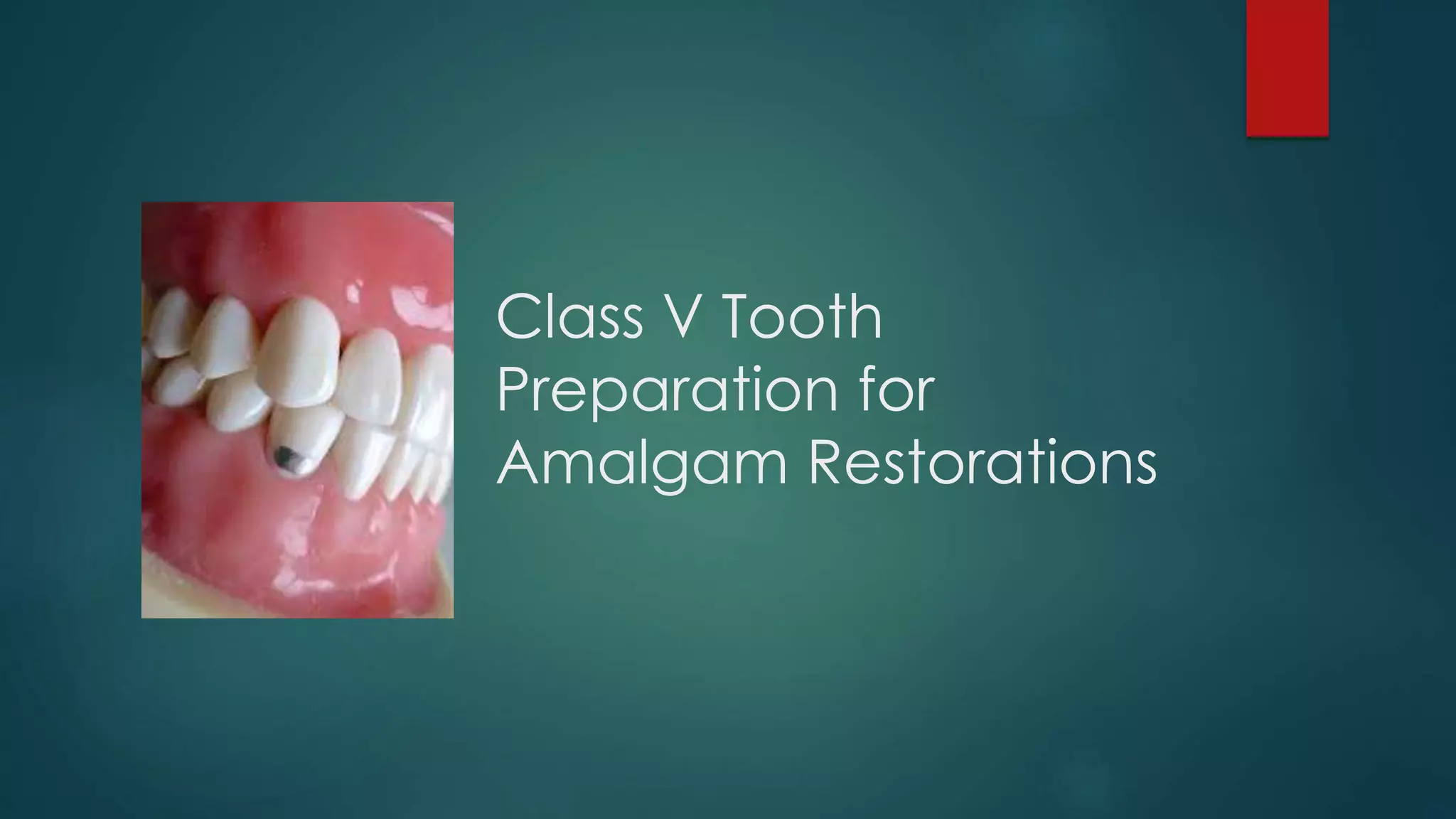 Class V Tooth Preparation for Amalgam Restorations